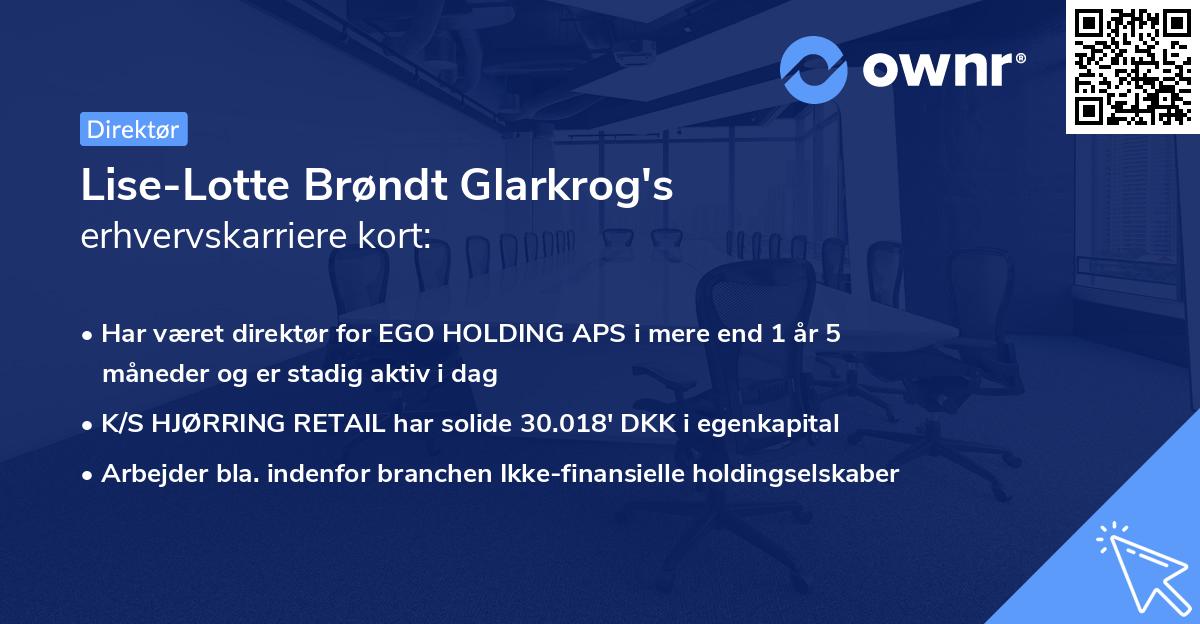 ownr®

Direktør

Lise-Lotte Brøndt Glarkrog's
erhvervskarriere kort:

• Har været direktør for EGO HOLDING APS i mere end 1 år 5 måneder og er stadig aktiv i dag
• K/S HJØRRING RETAIL har solide 30.018' DKK i egenkapital
• Arbejder bla. indenfor branchen Ikke-finansielle holdingselskaber